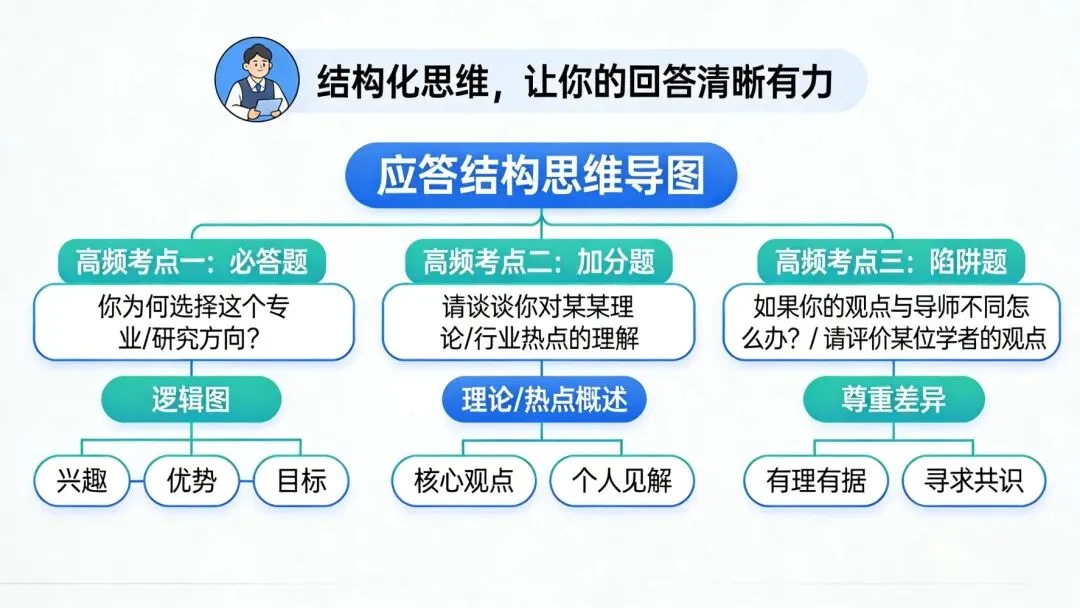 结构化思维，让你的回答清晰有力

应答结构思维导图

高频考点一：必答题
你为何选择这个专业/研究方向？
逻辑图
兴趣
优势
目标

高频考点二：加分题
请谈谈你对某某理论/行业热点的理解
理论/热点概述
核心观点
个人见解

高频考点三：陷阱题
如果你的观点与导师不同怎么办？/ 请评价某位学者的观点
尊重差异
有理有据
寻求共识